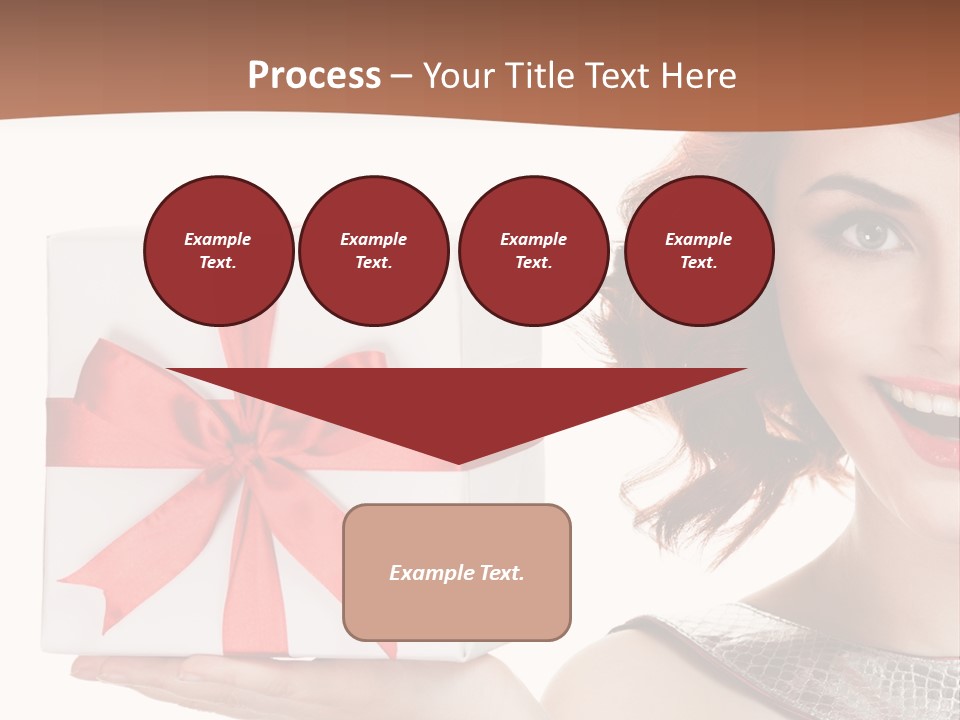 Process – Your Title Text Here

Example Text.

Example Text.

Example Text.

Example Text.

Example Text.